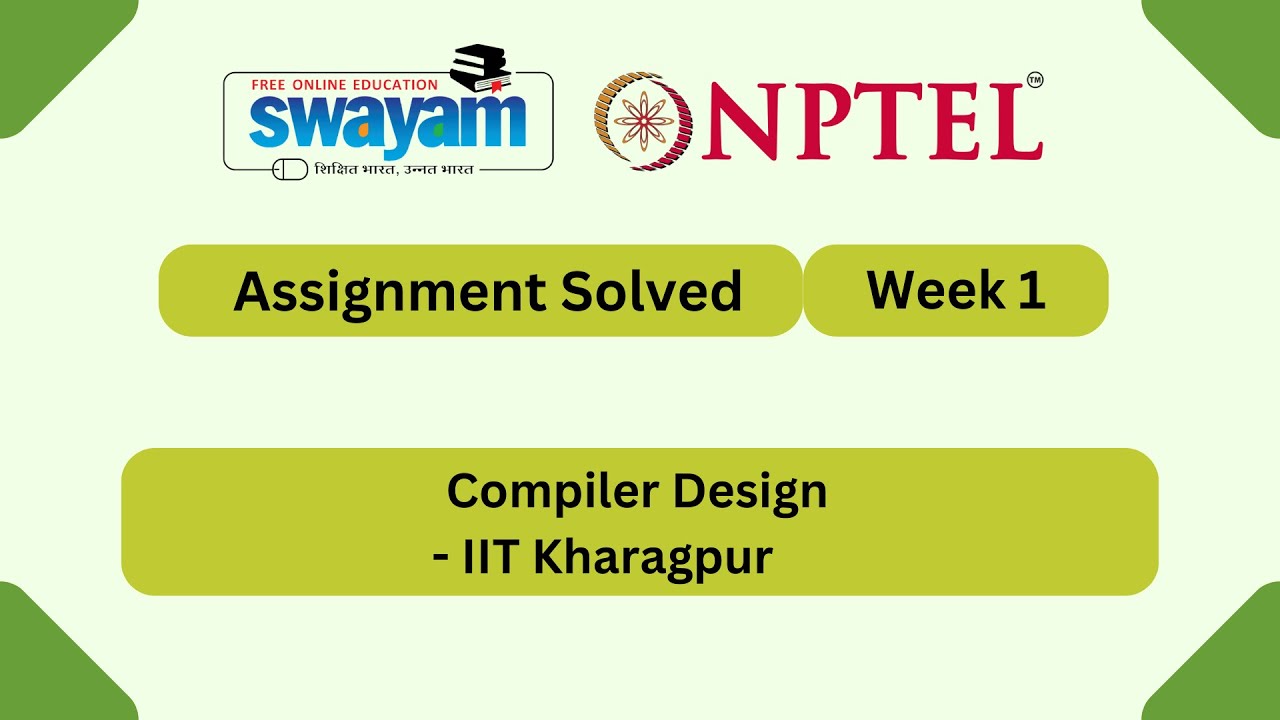 FREE ONLINE EDUCATION
swayam
शिक्षित भारत, उन्नत भारत

NPTEL™

Assignment Solved
Week 1

Compiler Design
- IIT Kharagpur